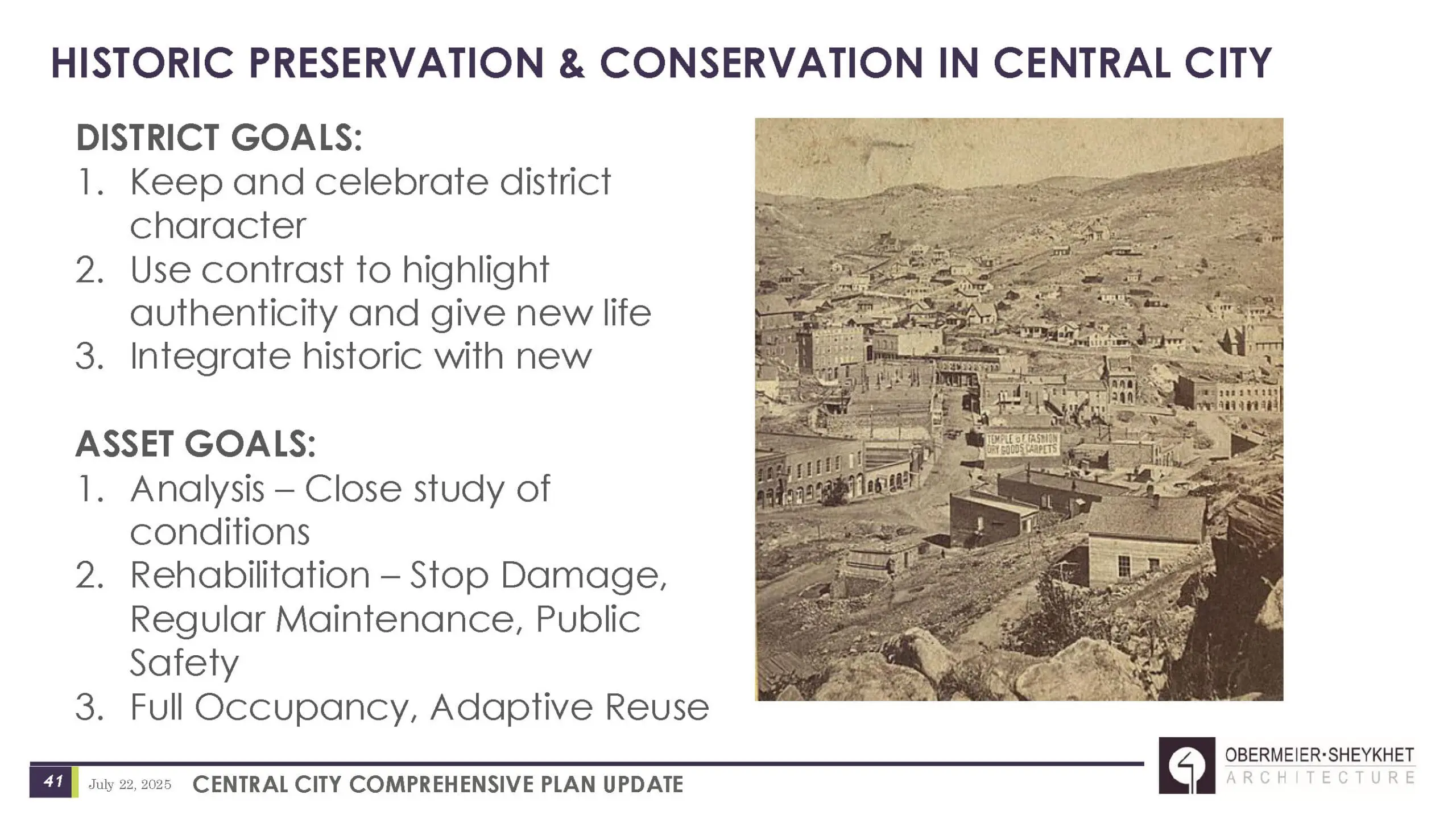 HISTORIC PRESERVATION & CONSERVATION IN CENTRAL CITY

DISTRICT GOALS:
1. Keep and celebrate district character
2. Use contrast to highlight authenticity and give new life
3. Integrate historic with new

ASSET GOALS:
1. Analysis – Close study of conditions
2. Rehabilitation – Stop Damage, Regular Maintenance, Public Safety
3. Full Occupancy, Adaptive Reuse

TEMPLE OF FASHION DRY GOODS CARPETS

41 July 22, 2025 CENTRAL CITY COMPREHENSIVE PLAN UPDATE

OBERMEIER·SHEYKHET ARCHITECTURE